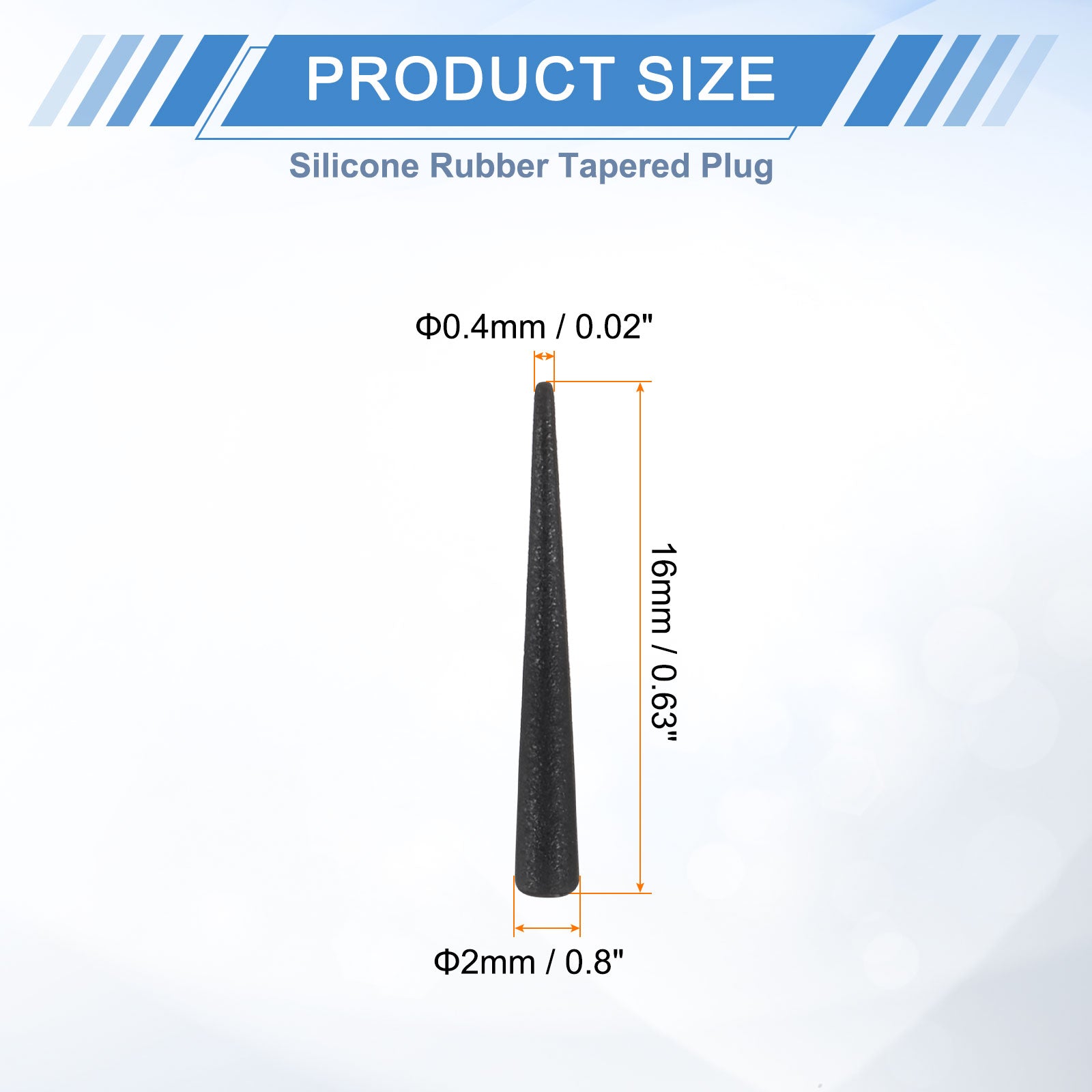 PRODUCT SIZE

Silicone Rubber Tapered Plug

Φ0.4mm / 0.02"

16mm / 0.63"

Φ2mm / 0.8"